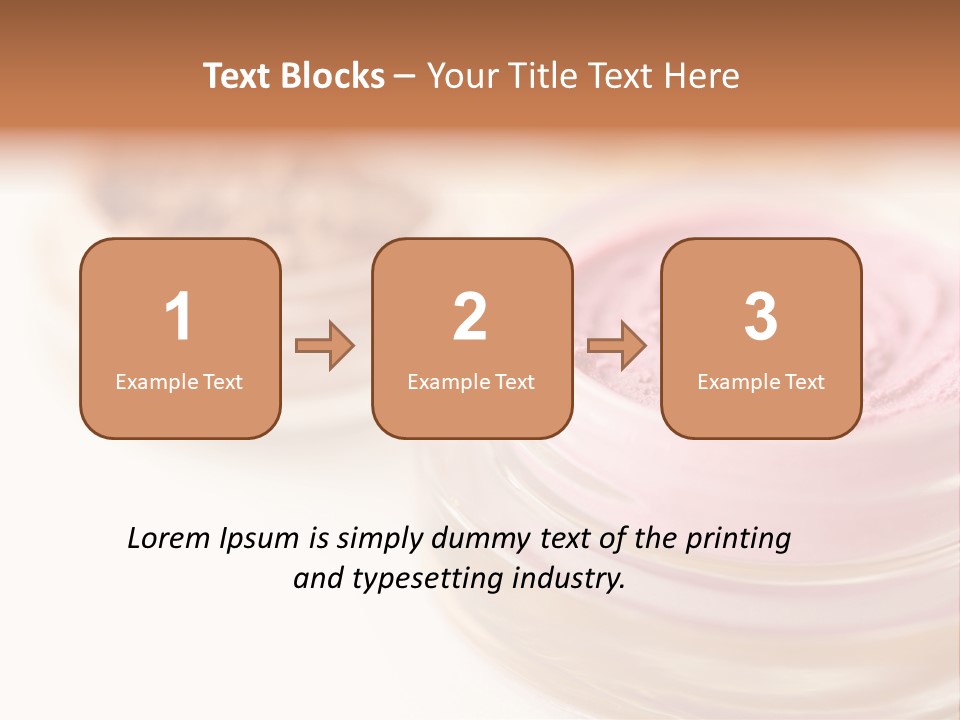 Text Blocks – Your Title Text Here

1
Example Text

2
Example Text

3
Example Text

Lorem Ipsum is simply dummy text of the printing and typesetting industry.